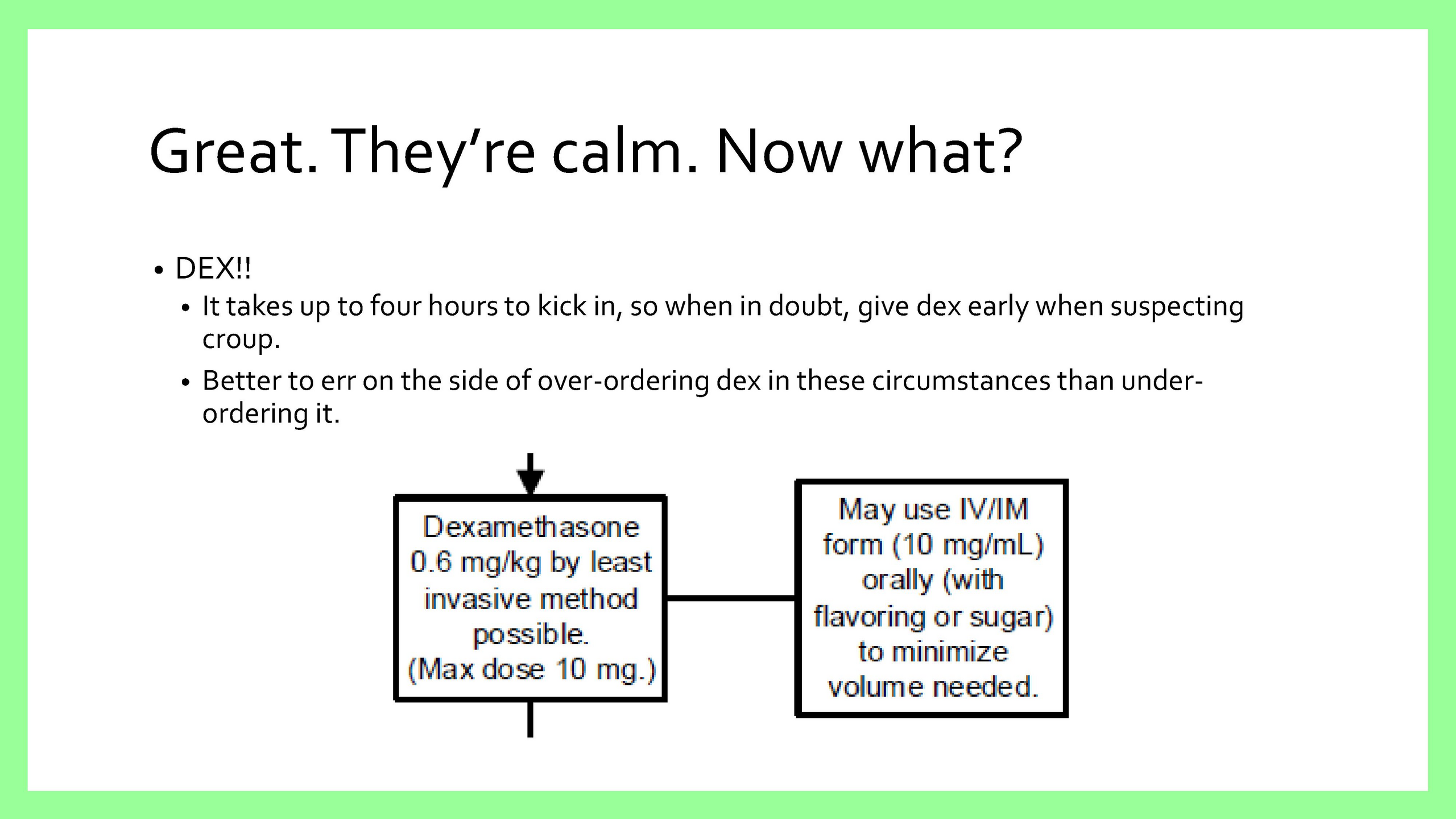 Great. They're calm. Now what?

• DEX!!
  • It takes up to four hours to kick in, so when in doubt, give dex early when suspecting croup.
  • Better to err on the side of over-ordering dex in these circumstances than under-ordering it.

Dexamethasone 0.6 mg/kg by least invasive method possible. (Max dose 10 mg.)

May use IV/IM form (10 mg/mL) orally (with flavoring or sugar) to minimize volume needed.